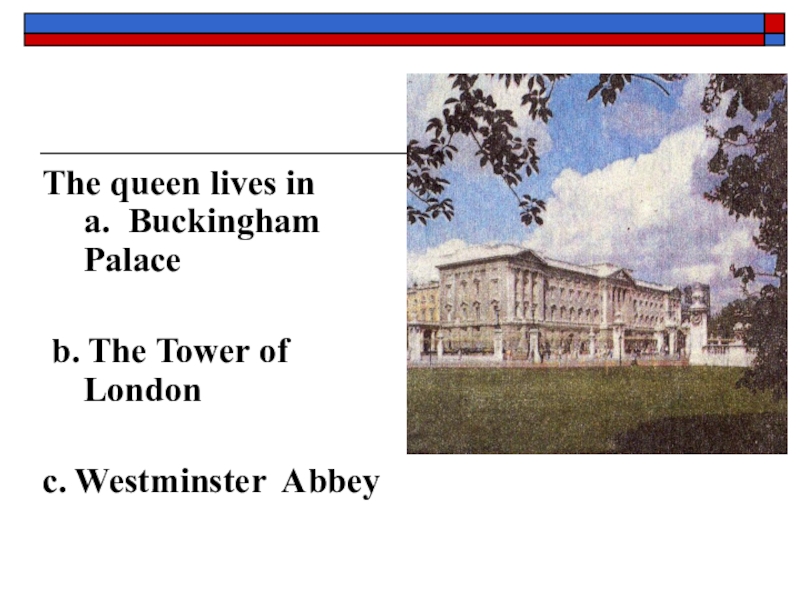 The queen lives in
a. Buckingham Palace

b. The Tower of London

c. Westminster Abbey